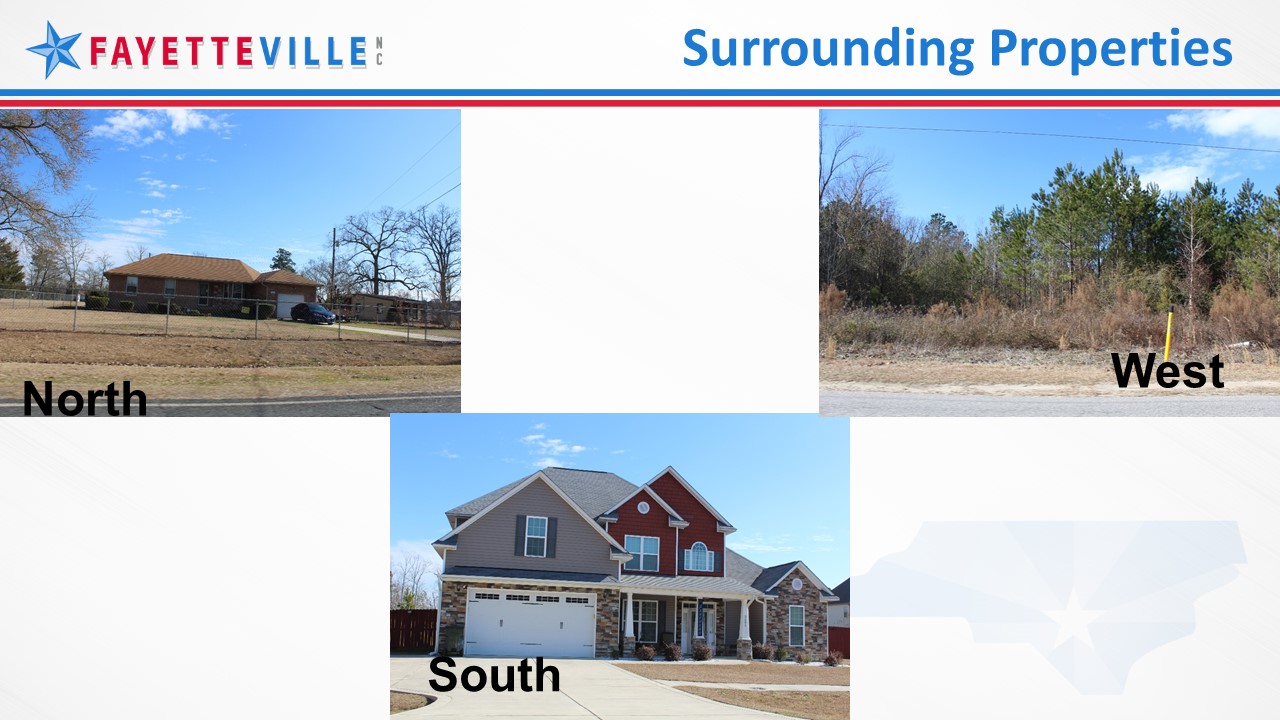 FAYETTEVILLE NC

Surrounding Properties

North

West

South